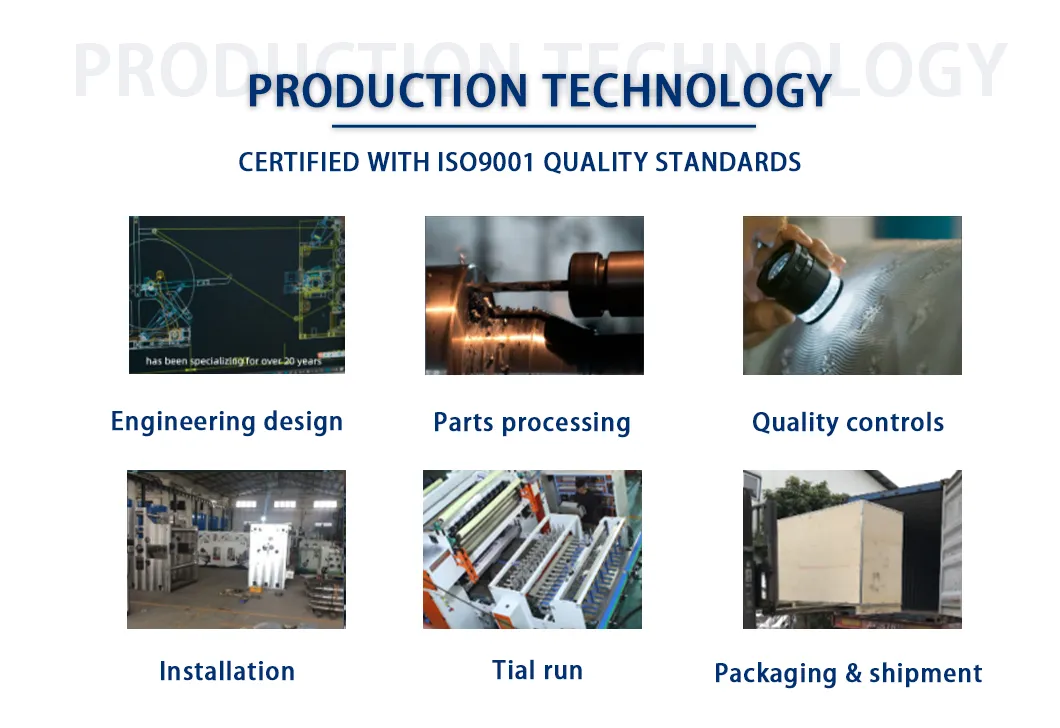 PRODUCTION TECHNOLOGY

PRODUCTION TECHNOLOGY

CERTIFIED WITH ISO9001 QUALITY STANDARDS

has been specializing for over 20 years

Engineering design

Parts processing

Quality controls

Installation

Tial run

Packaging & shipment